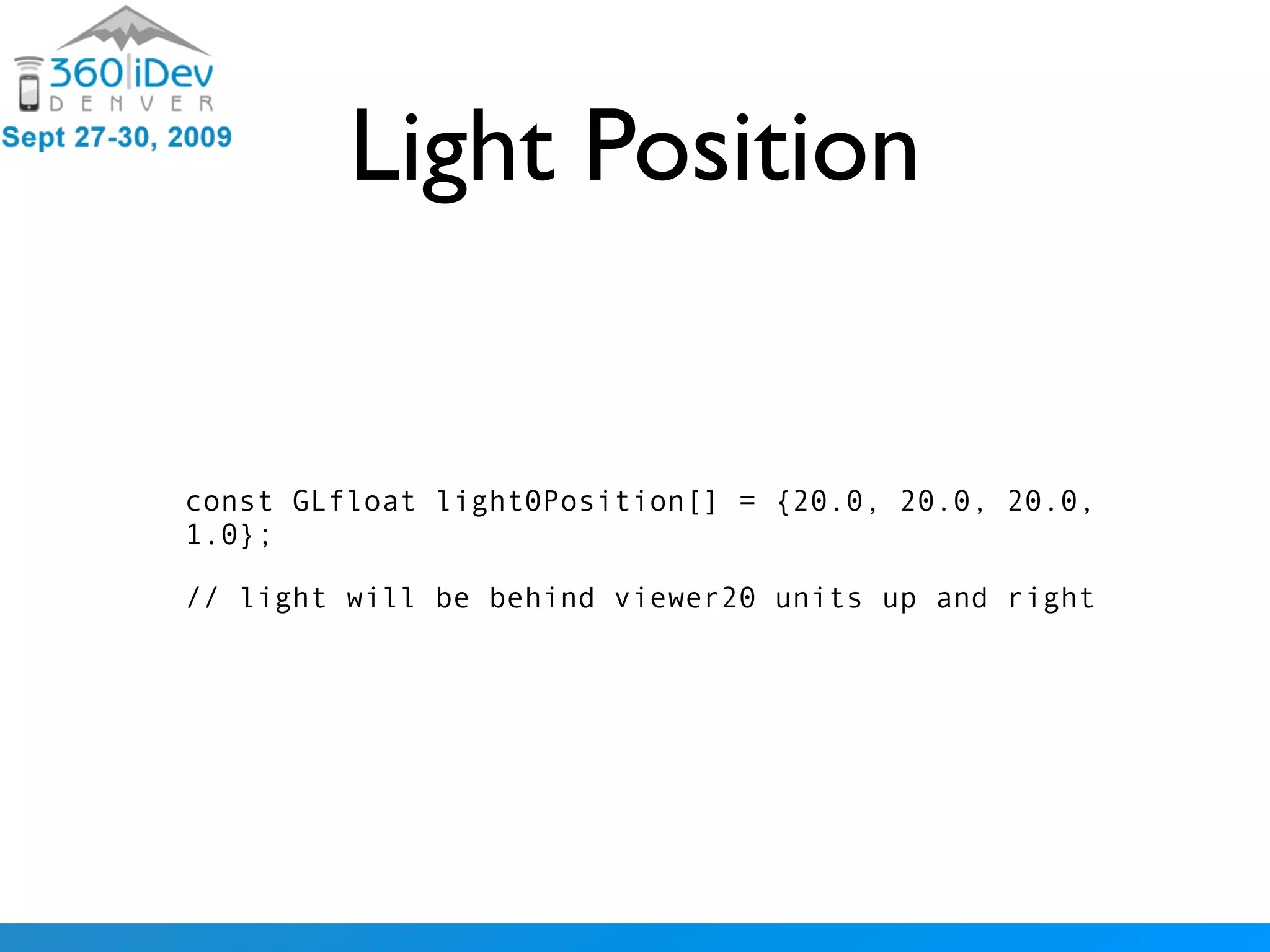 360|iDev
DENVER
Sept 27-30, 2009

Light Position

const GLfloat light0Position[] = {20.0, 20.0, 20.0, 1.0};

// light will be behind viewer20 units up and right